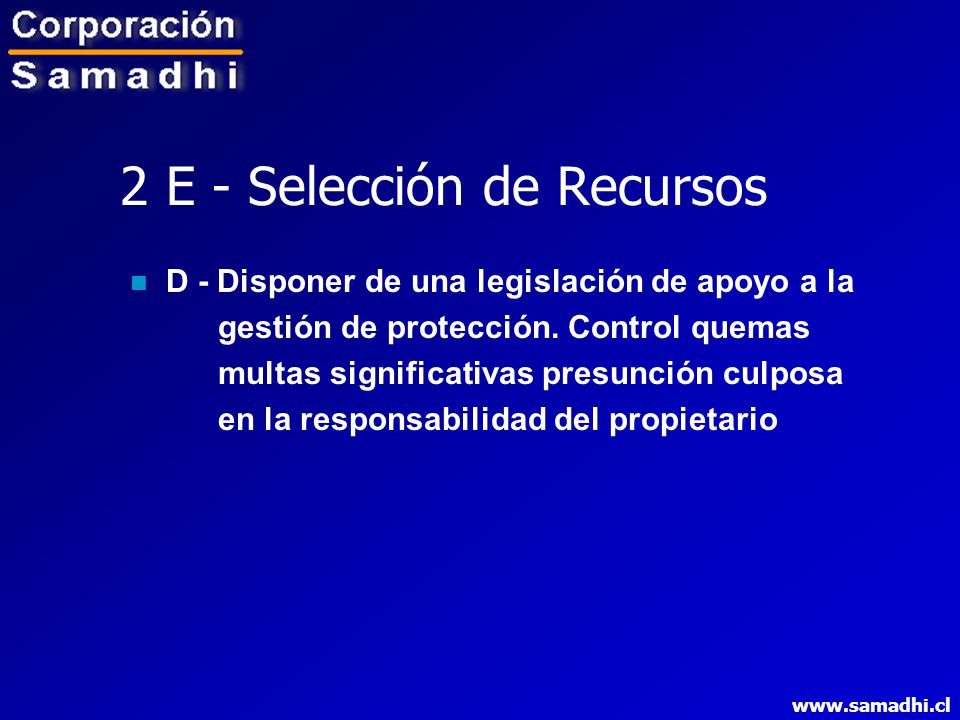 Corporación
Samadhi

2 E - Selección de Recursos

D - Disponer de una legislación de apoyo a la gestión de protección. Control quemas multas significativas presunción culposa en la responsabilidad del propietario

www.samadhi.cl